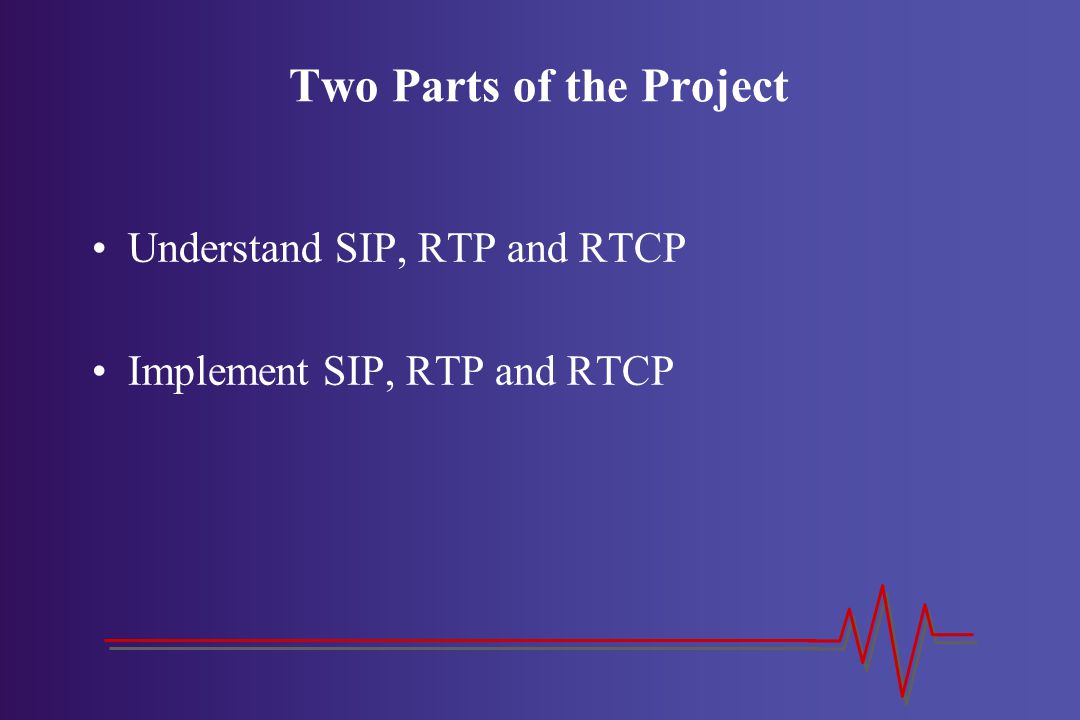 Two Parts of the Project

• Understand SIP, RTP and RTCP

• Implement SIP, RTP and RTCP